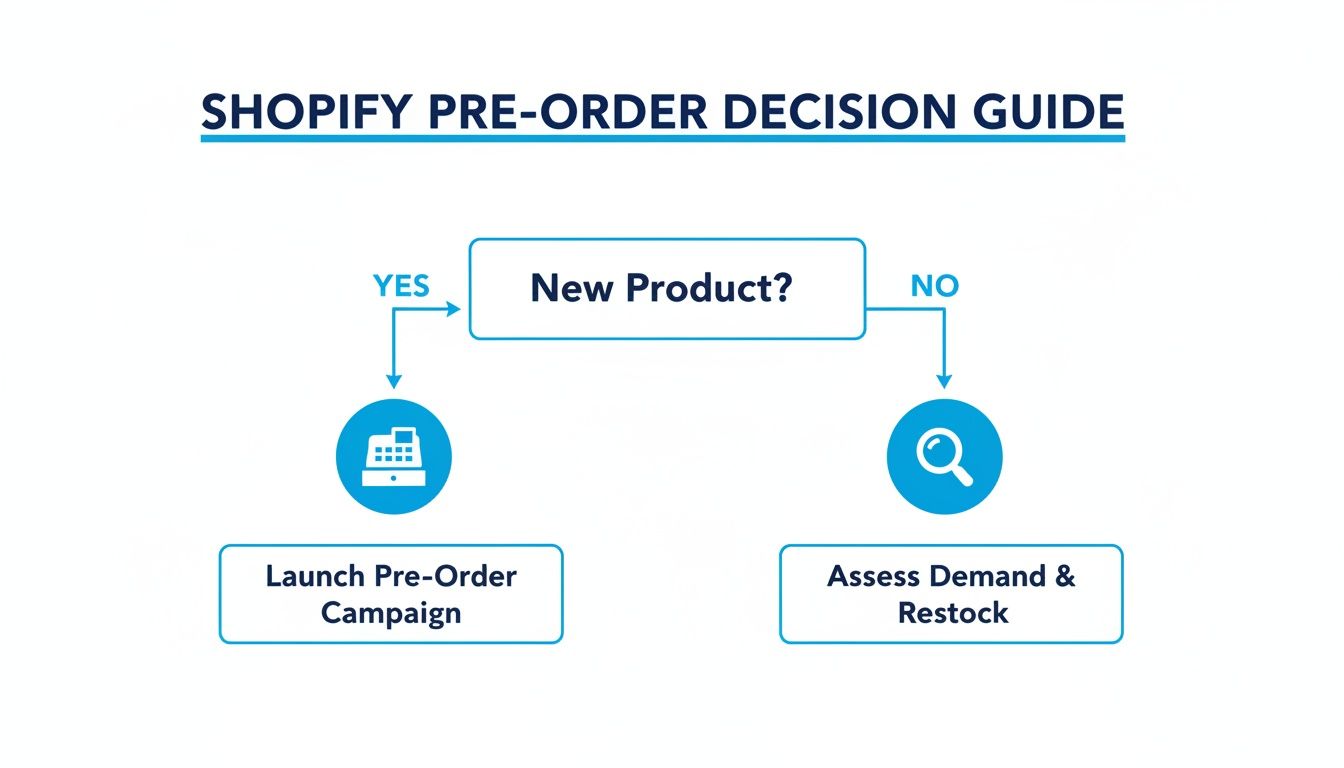 SHOPIFY PRE-ORDER DECISION GUIDE

YES

New Product?

NO

Launch Pre-Order Campaign

Assess Demand & Restock